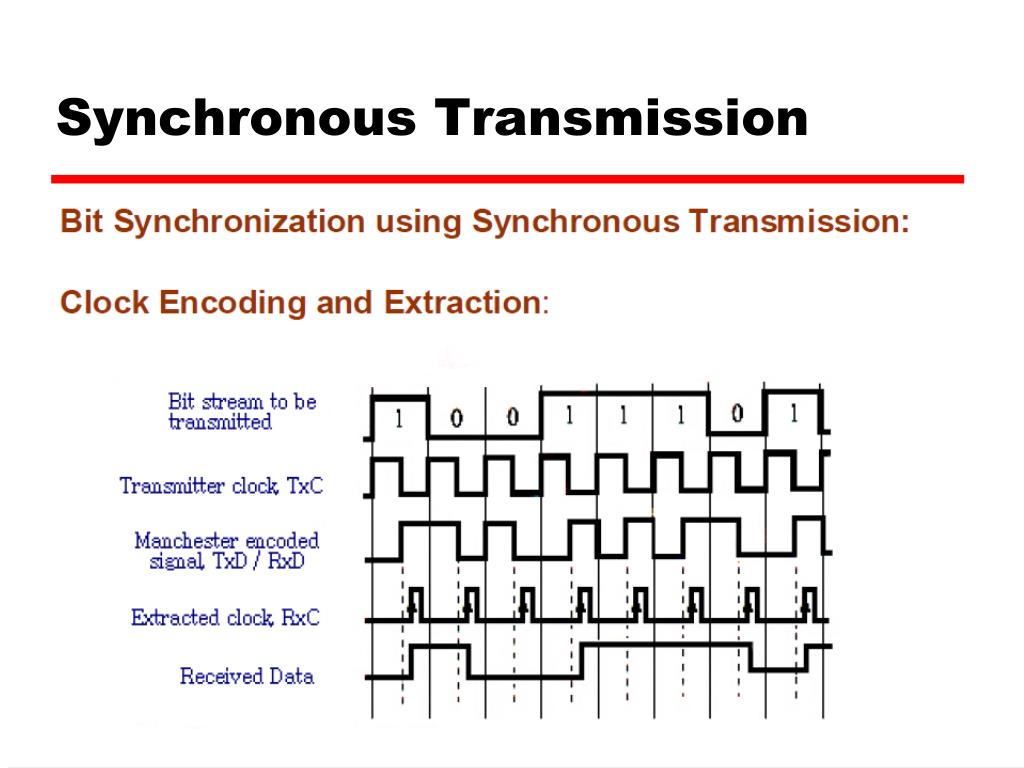 Synchronous Transmission

Bit Synchronization using Synchronous Transmission:

Clock Encoding and Extraction:

Bit stream to be transmitted

1 0 0 1 1 1 0 1

Transmitter clock, TxC

Manchester encoded signal, TxD / RxD

Extracted clock, RxC

Received Data